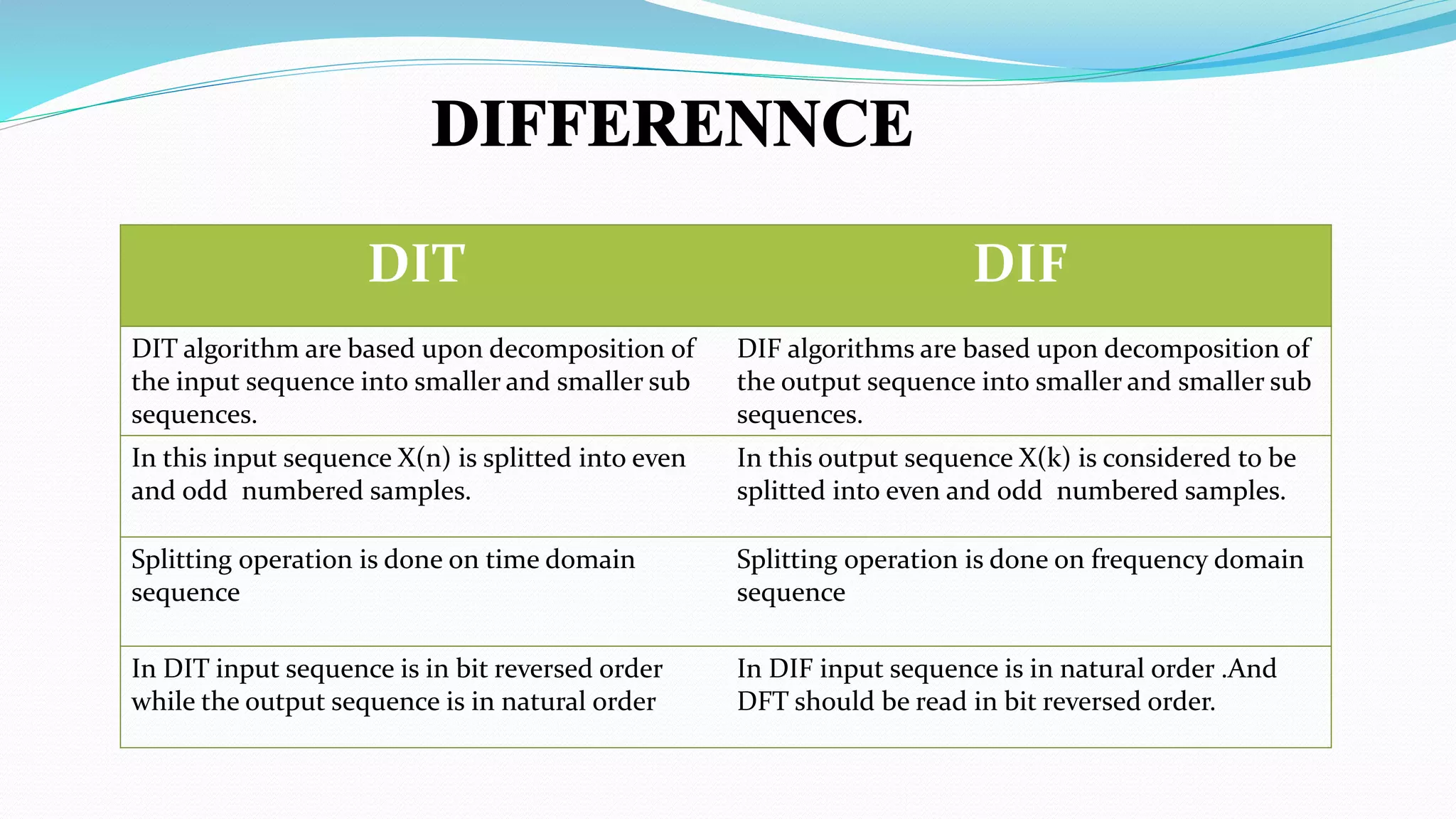 DIFFERENNCE

| DIT | DIF |
|---|---|
| DIT algorithm are based upon decomposition of the input sequence into smaller and smaller sub sequences. | DIF algorithms are based upon decomposition of the output sequence into smaller and smaller sub sequences. |
| In this input sequence X(n) is splitted into even and odd numbered samples. | In this output sequence X(k) is considered to be splitted into even and odd numbered samples. |
| Splitting operation is done on time domain sequence | Splitting operation is done on frequency domain sequence |
| In DIT input sequence is in bit reversed order while the output sequence is in natural order | In DIF input sequence is in natural order .And DFT should be read in bit reversed order. |